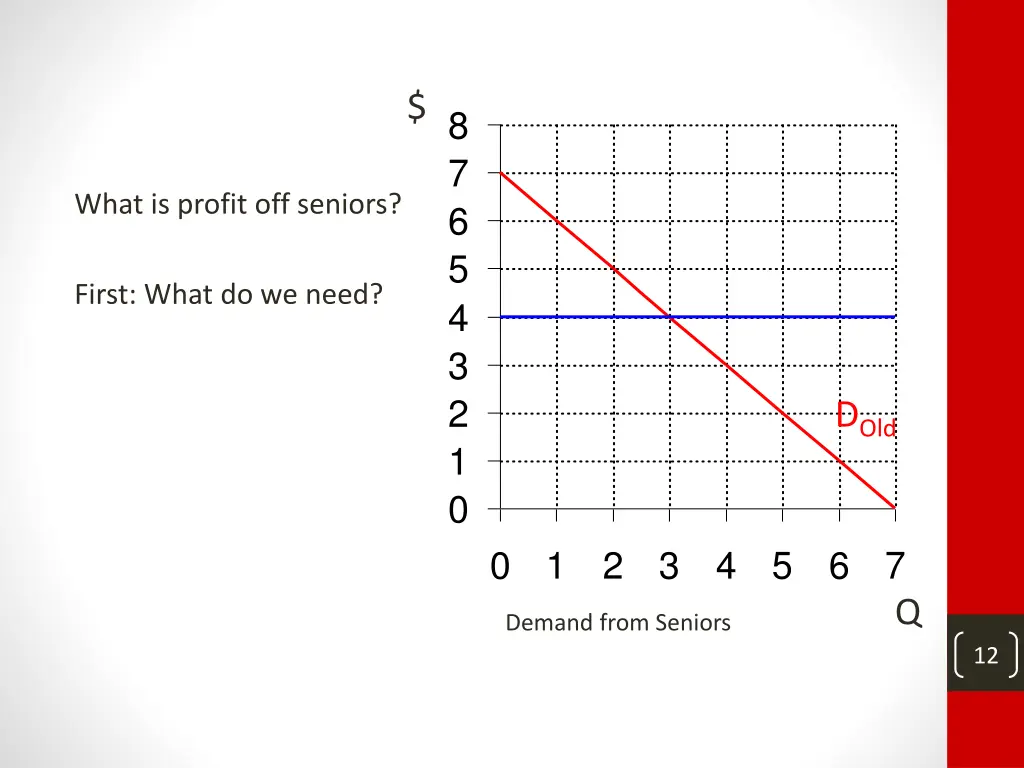 What is profit off seniors?

First: What do we need?

$

8
7
6
5
4
3
2
1
0

$D_{Old}$

0 1 2 3 4 5 6 7

Q

Demand from Seniors

12